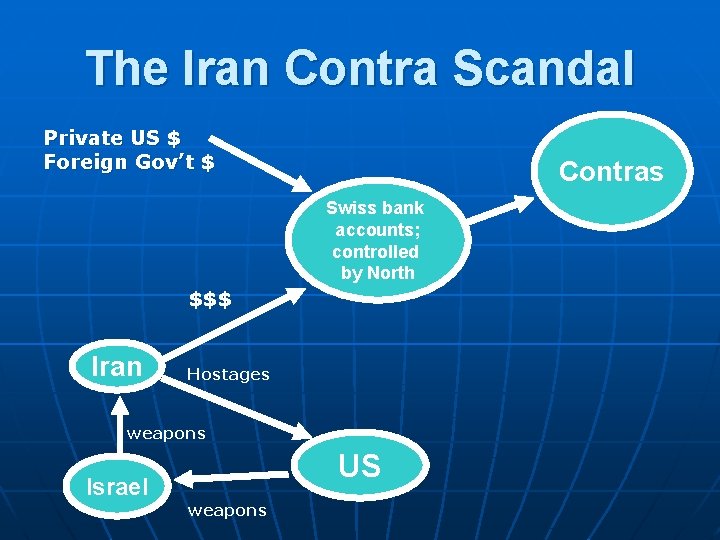 The Iran Contra Scandal

Private US $
Foreign Gov't $

Contras

Swiss bank accounts; controlled by North

$$$

Iran

Hostages

weapons

US

Israel

weapons